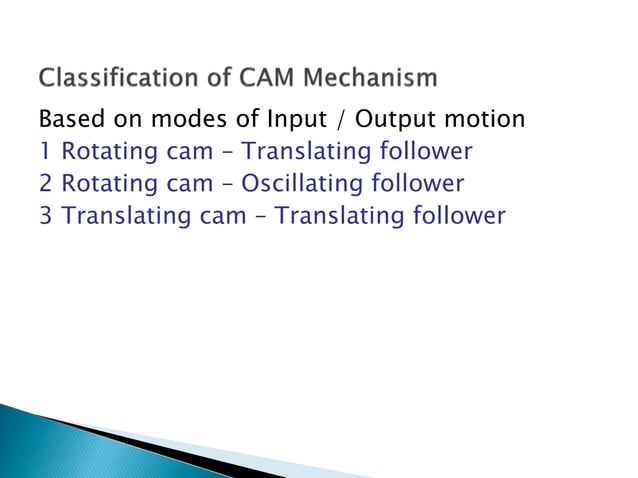 Classification of CAM Mechanism

Based on modes of Input / Output motion
1 Rotating cam – Translating follower
2 Rotating cam – Oscillating follower
3 Translating cam – Translating follower